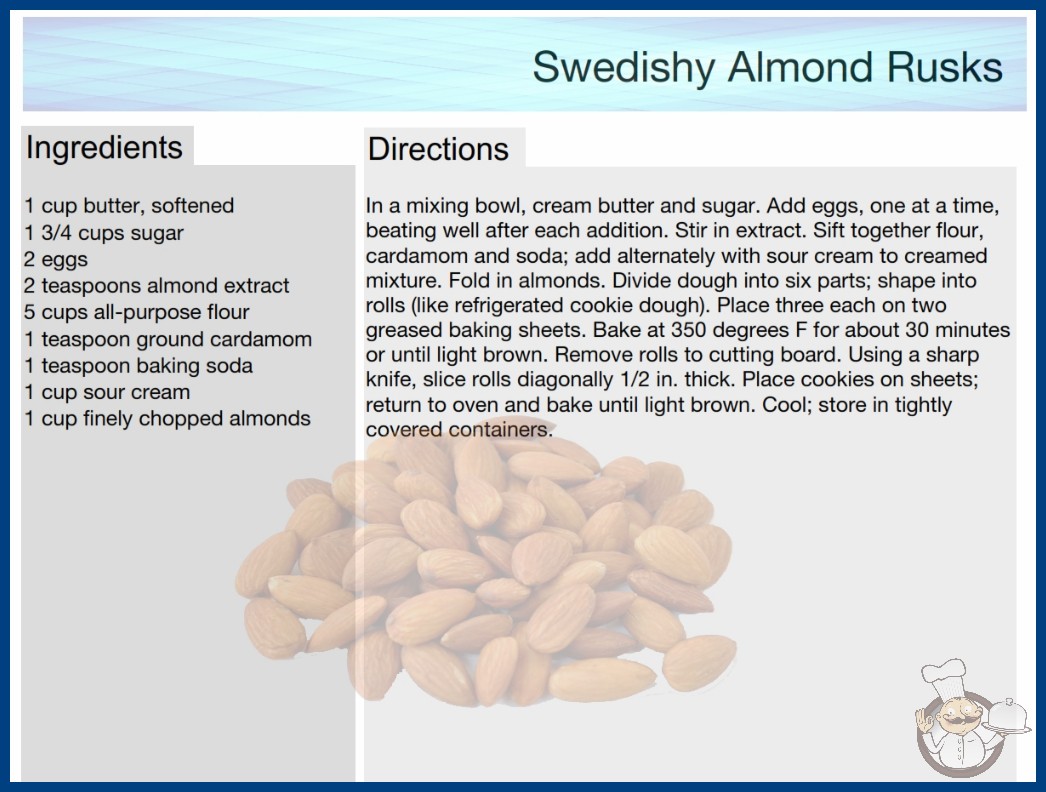 Swedishy Almond Rusks

Ingredients

1 cup butter, softened
1 3/4 cups sugar
2 eggs
2 teaspoons almond extract
5 cups all-purpose flour
1 teaspoon ground cardamom
1 teaspoon baking soda
1 cup sour cream
1 cup finely chopped almonds

Directions

In a mixing bowl, cream butter and sugar. Add eggs, one at a time, beating well after each addition. Stir in extract. Sift together flour, cardamom and soda; add alternately with sour cream to creamed mixture. Fold in almonds. Divide dough into six parts; shape into rolls (like refrigerated cookie dough). Place three each on two greased baking sheets. Bake at 350 degrees F for about 30 minutes or until light brown. Remove rolls to cutting board. Using a sharp knife, slice rolls diagonally 1/2 in. thick. Place cookies on sheets; return to oven and bake until light brown. Cool; store in tightly covered containers.